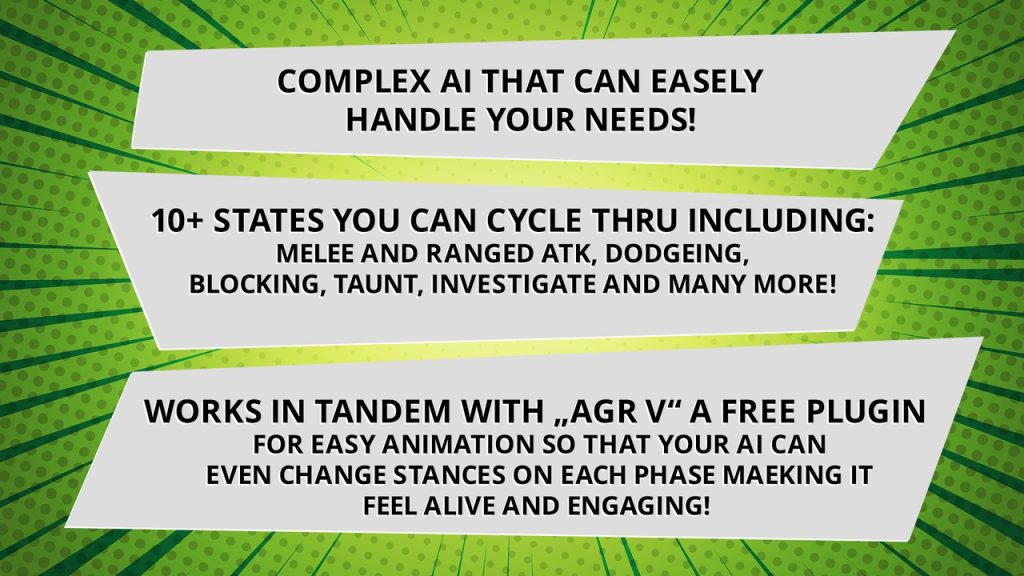 COMPLEX AI THAT CAN EASELY HANDLE YOUR NEEDS!

10+ STATES YOU CAN CYCLE THRU INCLUDING:
MELEE AND RANGED ATK, DODGEING, BLOCKING, TAUNT, INVESTIGATE AND MANY MORE!

WORKS IN TANDEM WITH „AGR V“ A FREE PLUGIN
FOR EASY ANIMATION SO THAT YOUR AI CAN EVEN CHANGE STANCES ON EACH PHASE MAEKING IT FEEL ALIVE AND ENGAGING!